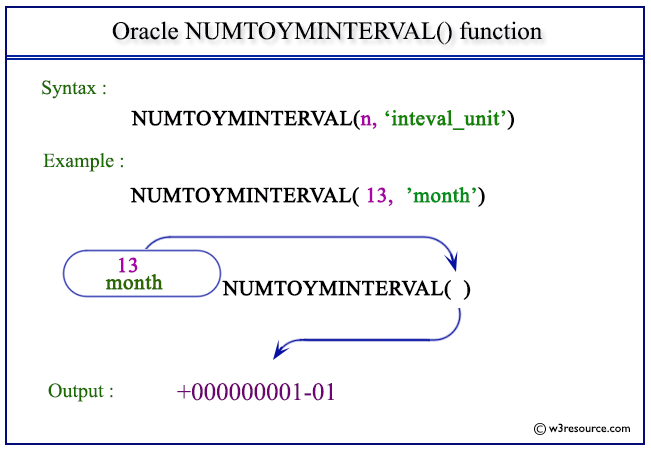 Oracle NUMTOYMINTERVAL() function

Syntax :

NUMTOYMINTERVAL(n, ‘inteval_unit’)

Example :

NUMTOYMINTERVAL( 13, ’month’)

13
month

NUMTOYMINTERVAL( )

Output :

+000000001-01

© w3resource.com